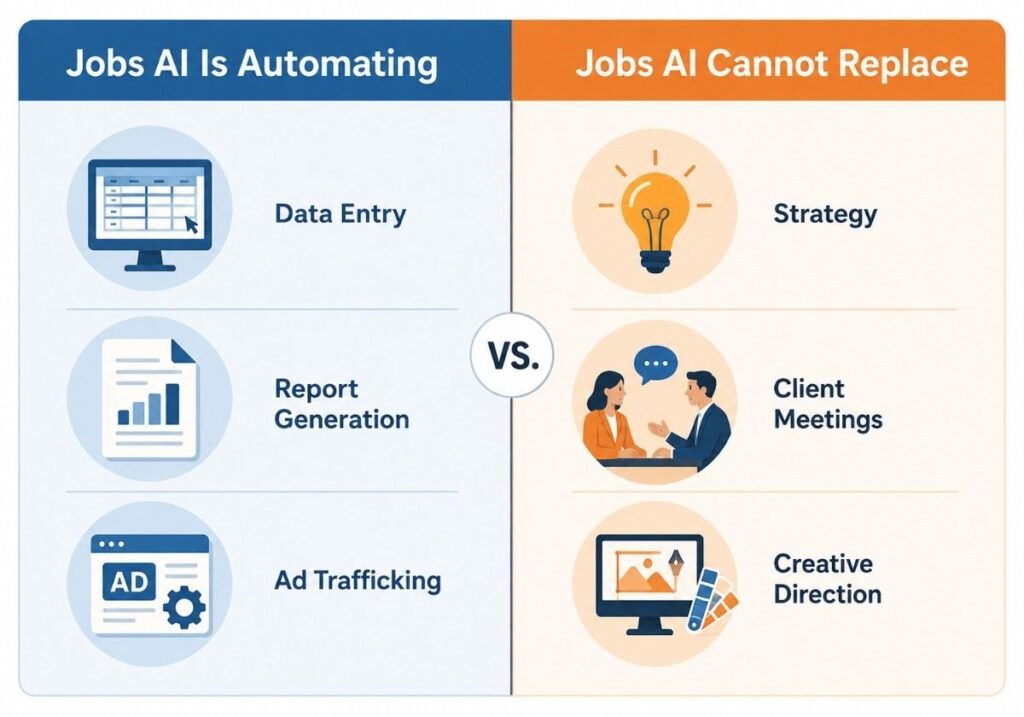 Jobs AI Is Automating

Data Entry

Report Generation

AD

Ad Trafficking

VS.

Jobs AI Cannot Replace

Strategy

Client Meetings

Creative Direction